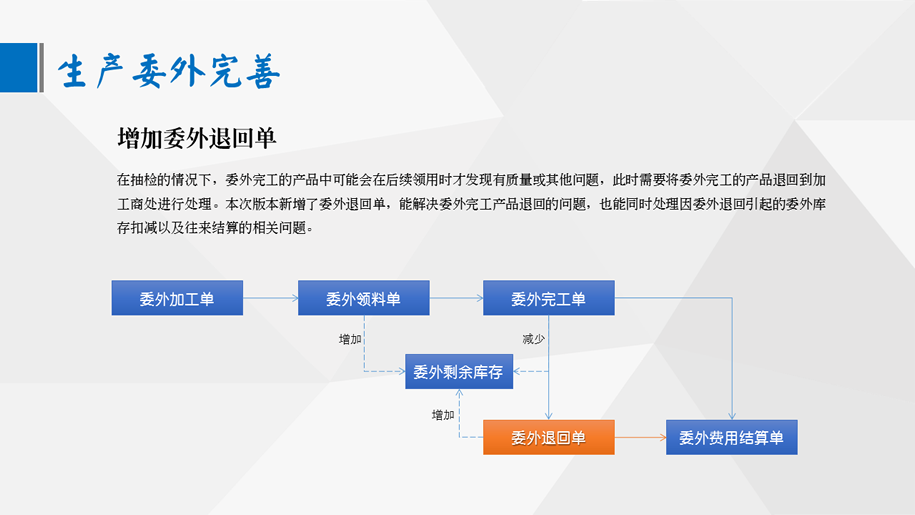 生产委外完善

增加委外退回单

在抽检的情况下，委外完工的产品中可能会在后续领用时才发现有质量或其他问题，此时需要将委外完工的产品退回到加工商处进行处理。本次版本新增了委外退回单，能解决委外完工产品退回的问题，也能同时处理因委外退回引起的委外库存扣减以及往来结算的相关问题。

委外加工单

委外领料单

委外完工单

增加

减少

委外剩余库存

增加

委外退回单

委外费用结算单